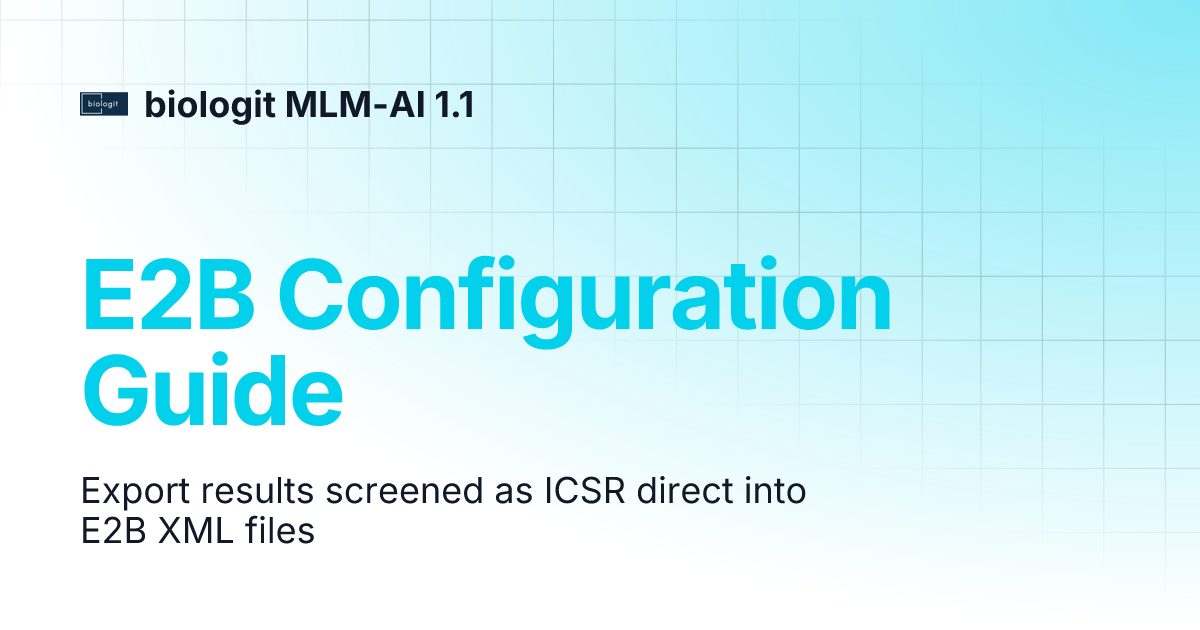 biologit

biologit MLM-AI 1.1

E2B Configuration Guide

Export results screened as ICSR direct into E2B XML files